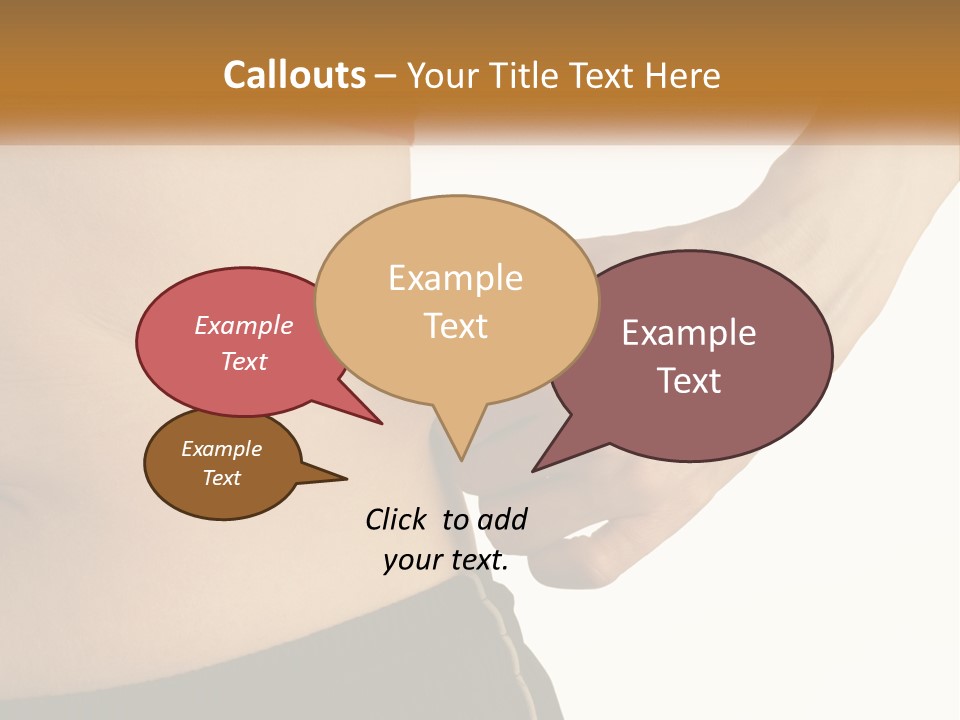 Callouts – Your Title Text Here

Example Text

Example Text

Example Text

Example Text

Click to add your text.